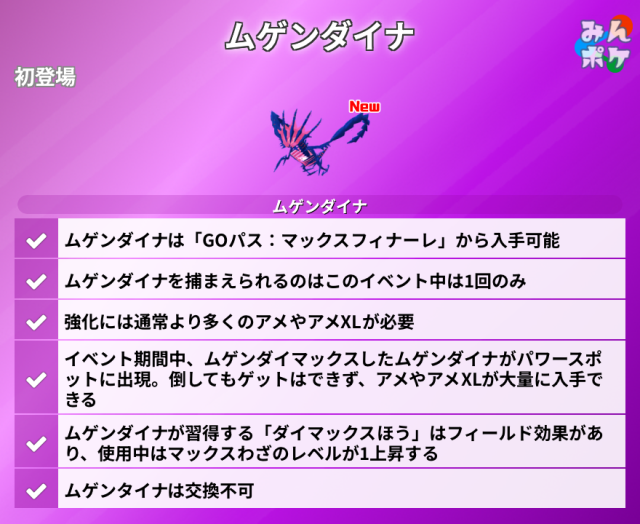 ムゲンダイナ

みんポケ

初登場

New

ムゲンダイナ

ムゲンダイナは「GOパス：マックスフィナーレ」から入手可能

ムゲンダイナを捕まえられるのはこのイベント中は1回のみ

強化には通常より多くのアメやアメXLが必要

イベント期間中、ムゲンダイマックスしたムゲンダイナがパワースポットに出現。倒してもゲットはできず、アメやアメXLが大量に入手できる

ムゲンダイナが習得する「ダイマックスほう」はフィールド効果があり、使用中はマックスわざのレベルが1上昇する

ムゲンタイナは交換不可